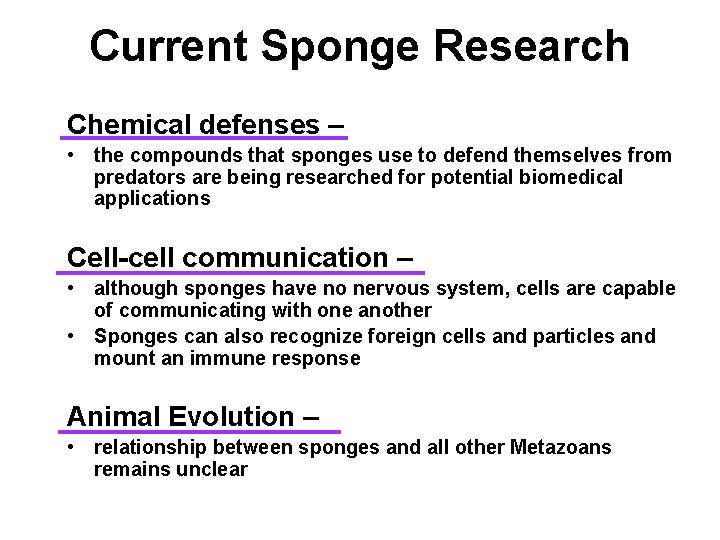 Current Sponge Research

Chemical defenses –

• the compounds that sponges use to defend themselves from predators are being researched for potential biomedical applications

Cell-cell communication –

• although sponges have no nervous system, cells are capable of communicating with one another
• Sponges can also recognize foreign cells and particles and mount an immune response

Animal Evolution –

• relationship between sponges and all other Metazoans remains unclear